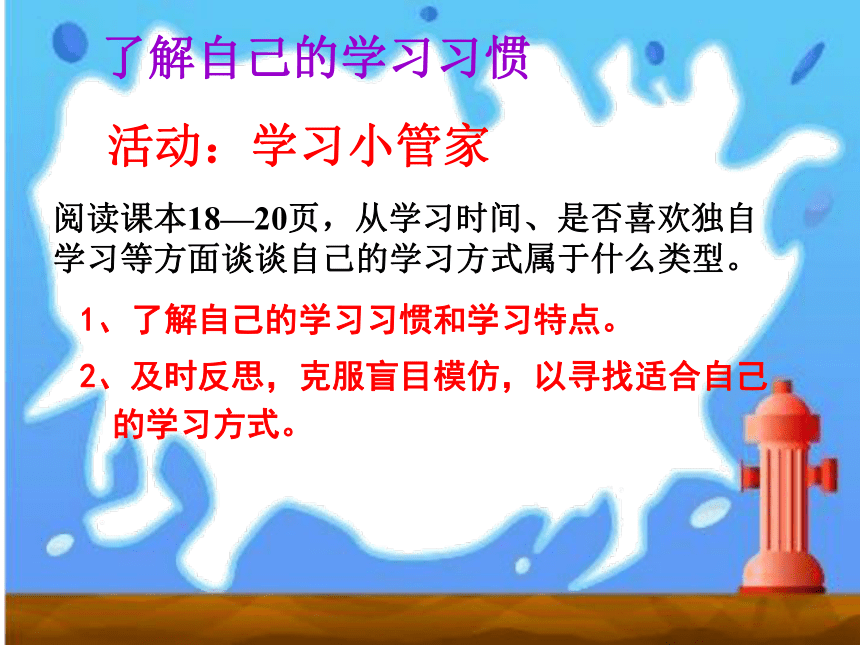 了解自己的学习习惯

活动：学习小管家

阅读课本18—20页，从学习时间、是否喜欢独自学习等方面谈谈自己的学习方式属于什么类型。

1、了解自己的学习习惯和学习特点。

2、及时反思，克服盲目模仿，以寻找适合自己的学习方式。